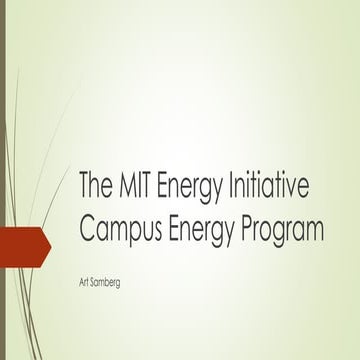 The MIT Energy Initiative Campus Energy Program

Art Samberg